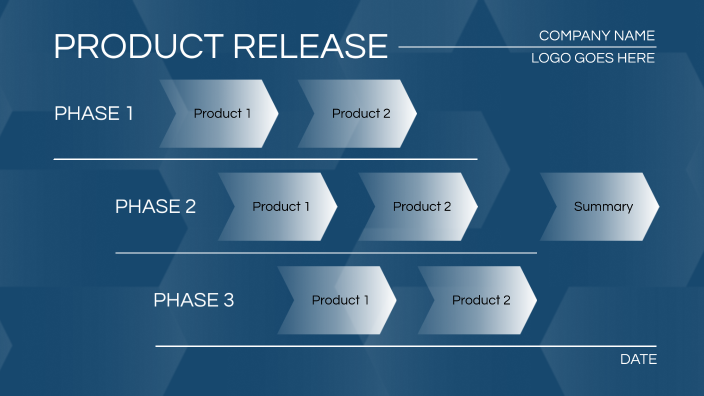 PRODUCT RELEASE

COMPANY NAME
LOGO GOES HERE

PHASE 1
Product 1
Product 2

PHASE 2
Product 1
Product 2
Summary

PHASE 3
Product 1
Product 2

DATE